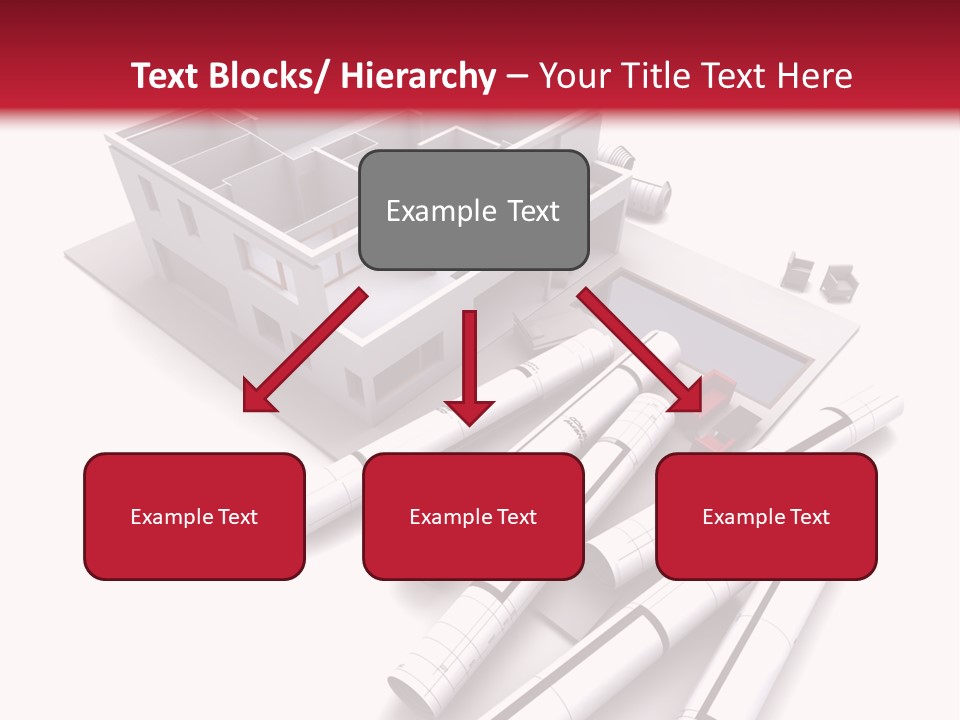 Text Blocks/ Hierarchy – Your Title Text Here

Example Text

Example Text

Example Text

Example Text